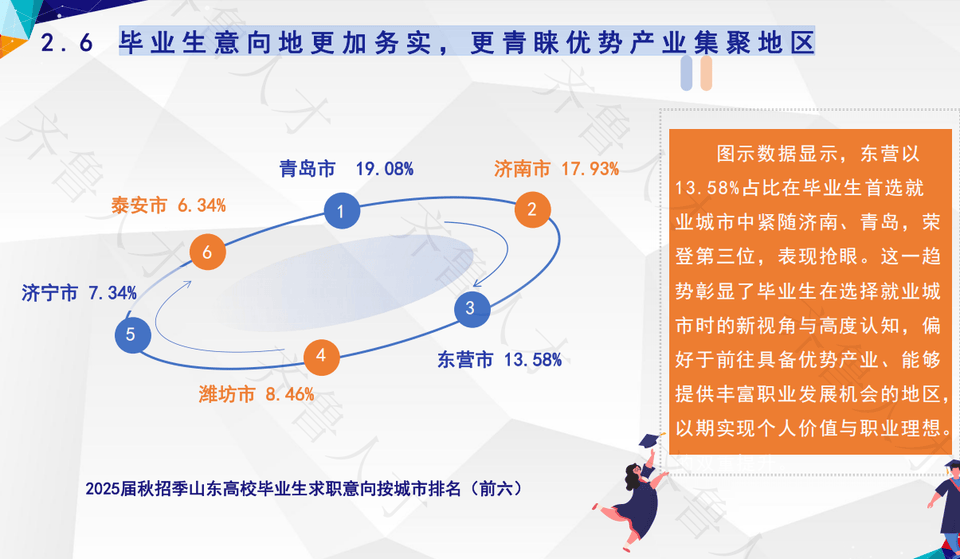 2.6 毕业生意向地更加务实，更青睐优势产业集聚地区

青岛市 19.08%

济南市 17.93%

泰安市 6.34%

济宁市 7.34%

东营市 13.58%

潍坊市 8.46%

1

2

3

4

5

6

2025届秋招季山东高校毕业生求职意向按城市排名（前六）

图示数据显示，东营以13.58%占比在毕业生首选就业城市中紧随济南、青岛，荣登第三位，表现抢眼。这一趋势彰显了毕业生在选择就业城市时的新视角与高度认知，偏好于前往具备优势产业、能够提供丰富职业发展机会的地区，以期实现个人价值与职业理想。

齐鲁人才